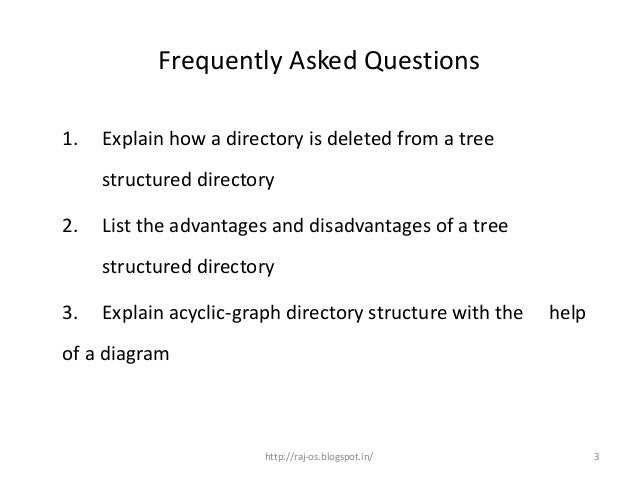 Frequently Asked Questions

1. Explain how a directory is deleted from a tree structured directory

2. List the advantages and disadvantages of a tree structured directory

3. Explain acyclic-graph directory structure with the help of a diagram

http://raj-os.blogspot.in/

3